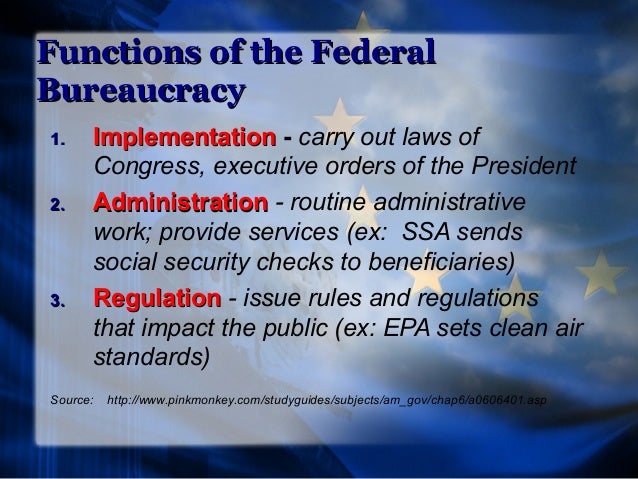 Functions of the Federal Bureaucracy

1. Implementation - carry out laws of Congress, executive orders of the President
2. Administration - routine administrative work; provide services (ex:  SSA sends social security checks to beneficiaries)
3. Regulation - issue rules and regulations that impact the public (ex: EPA sets clean air standards)

Source:   http://www.pinkmonkey.com/studyguides/subjects/am_gov/chap6/a0606401.asp